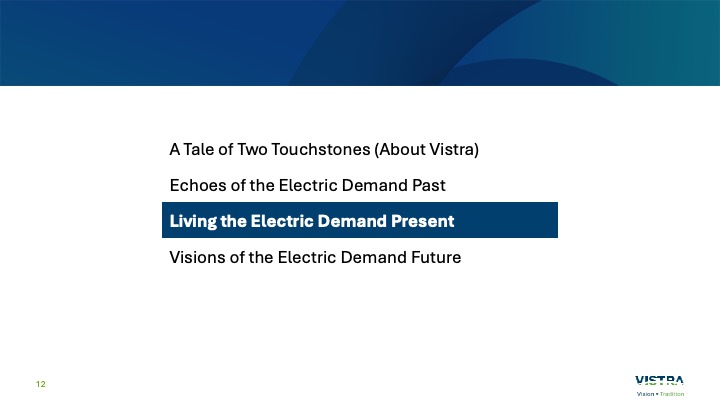 A Tale of Two Touchstones (About Vistra)

Echoes of the Electric Demand Past

Living the Electric Demand Present

Visions of the Electric Demand Future

12

VISTRA
Vision • Tradition